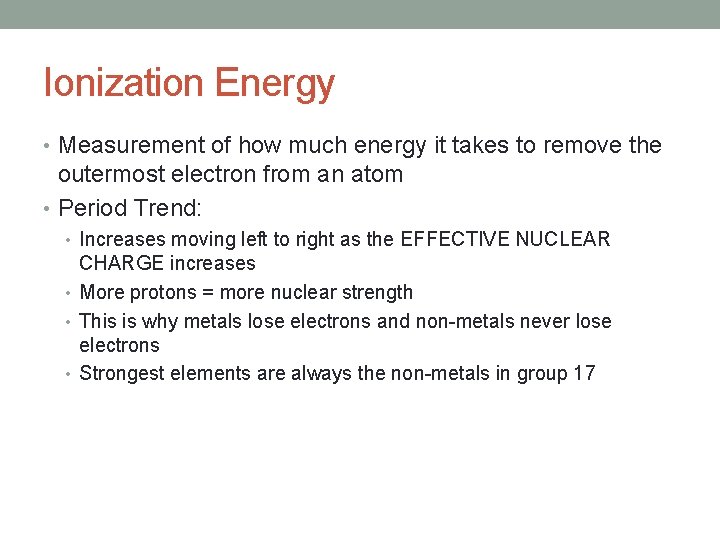 Ionization Energy

• Measurement of how much energy it takes to remove the outermost electron from an atom
• Period Trend:
  • Increases moving left to right as the EFFECTIVE NUCLEAR CHARGE increases
  • More protons = more nuclear strength
  • This is why metals lose electrons and non-metals never lose electrons
  • Strongest elements are always the non-metals in group 17